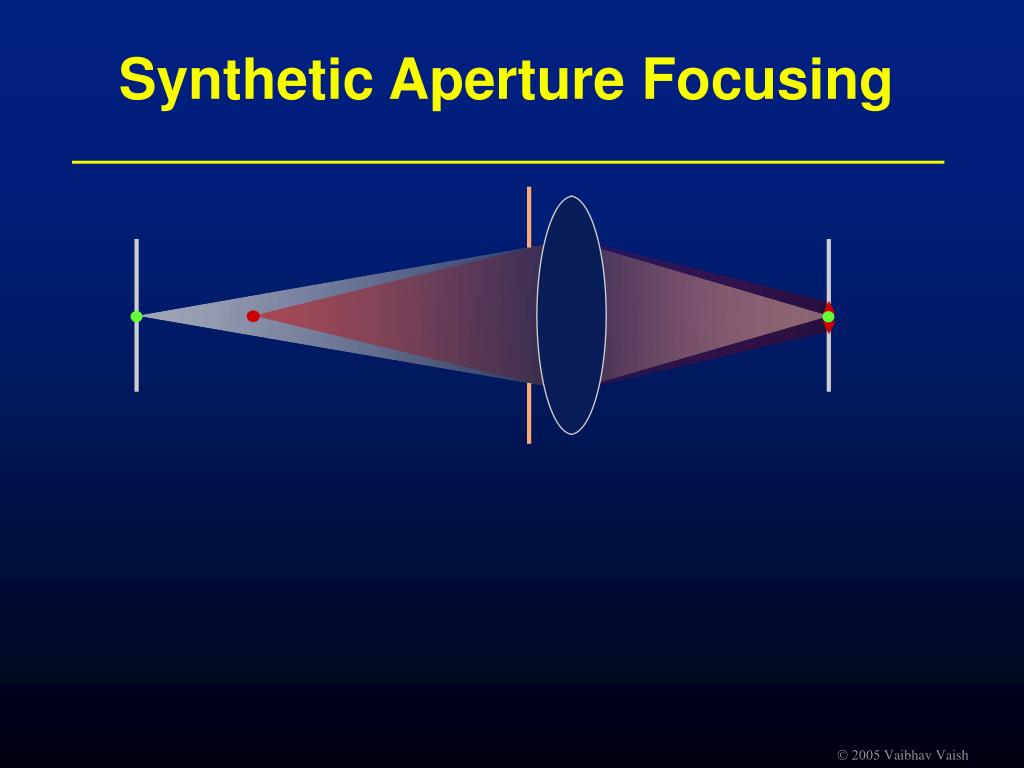 Synthetic Aperture Focusing

© 2005 Vaibhav Vaish